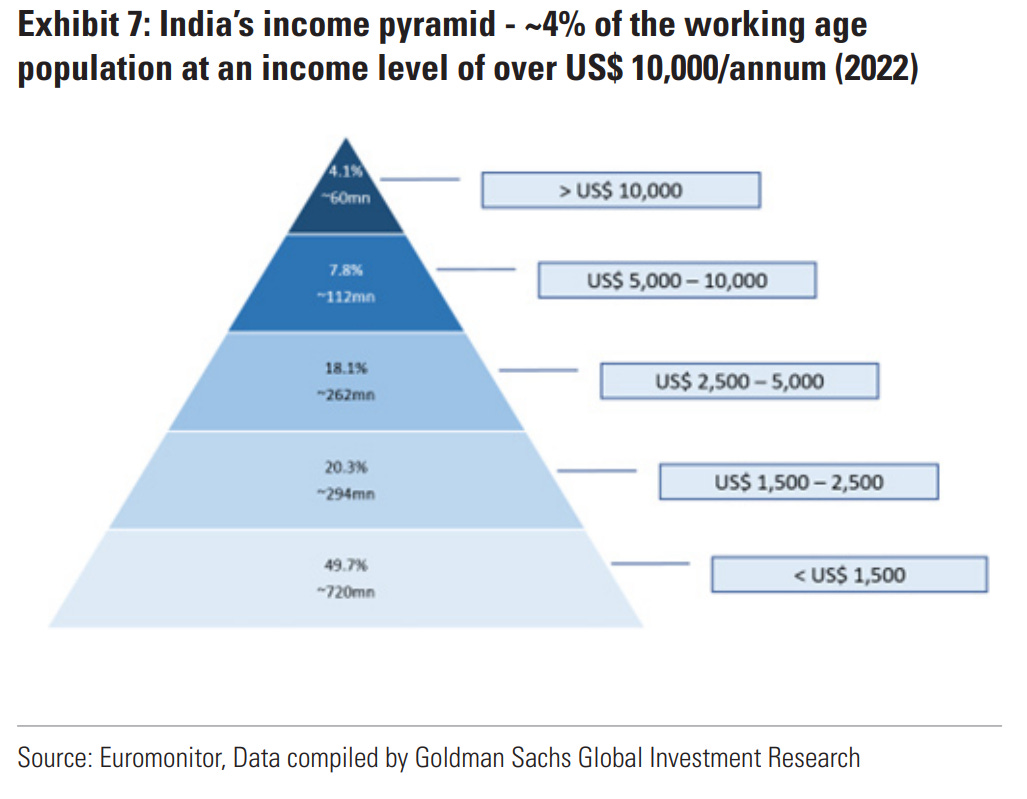 Exhibit 7: India's income pyramid - ~4% of the working age population at an income level of over US$ 10,000/annum (2022)

4.1%
~60mn

> US$ 10,000

7.8%
~112mn

US$ 5,000 – 10,000

18.1%
~262mn

US$ 2,500 – 5,000

20.3%
~294mn

US$ 1,500 – 2,500

49.7%
~720mn

< US$ 1,500

Source: Euromonitor, Data compiled by Goldman Sachs Global Investment Research